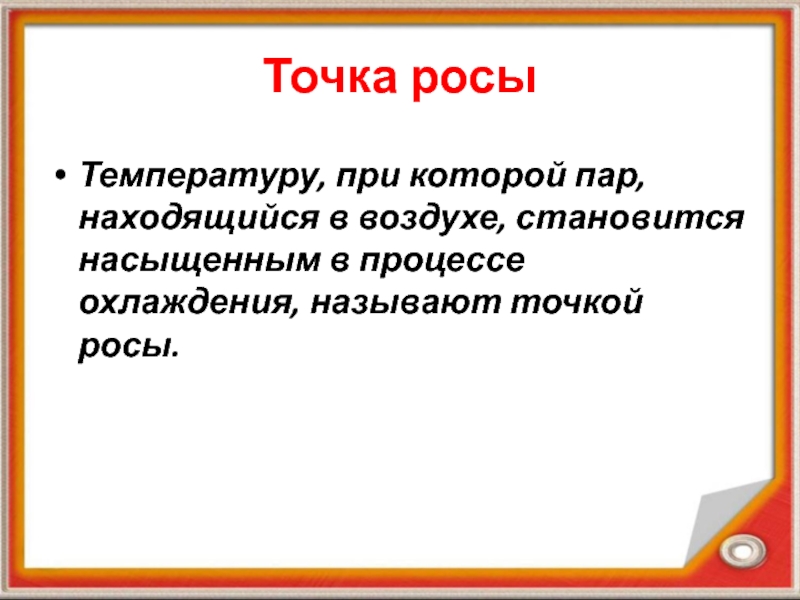 Точка росы

• Температуру, при которой пар, находящийся в воздухе, становится насыщенным в процессе охлаждения, называют точкой росы.